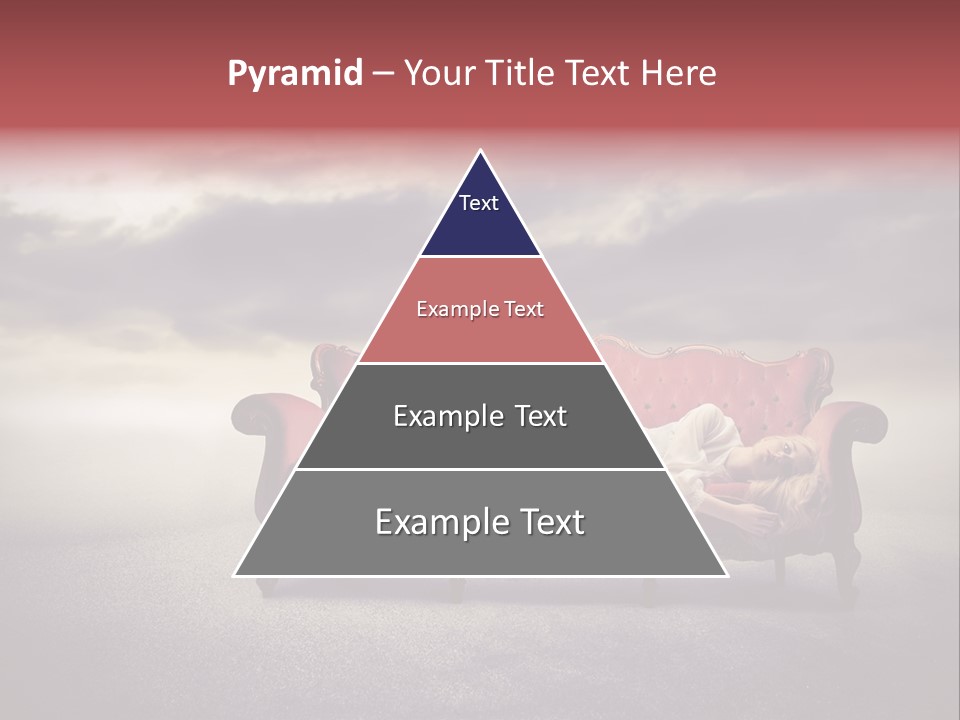 Pyramid – Your Title Text Here

Text

Example Text

Example Text

Example Text